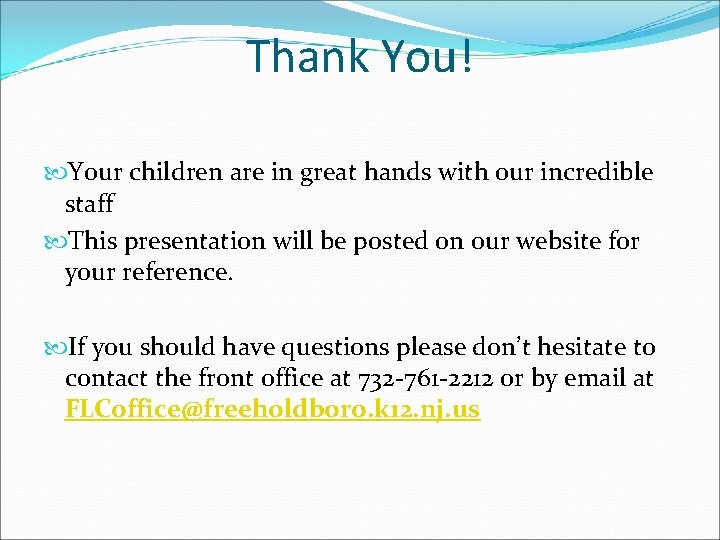 Thank You!

Your children are in great hands with our incredible staff

This presentation will be posted on our website for your reference.

If you should have questions please don't hesitate to contact the front office at 732-761-2212 or by email at FLCoffice@freeholdboro.k12.nj.us